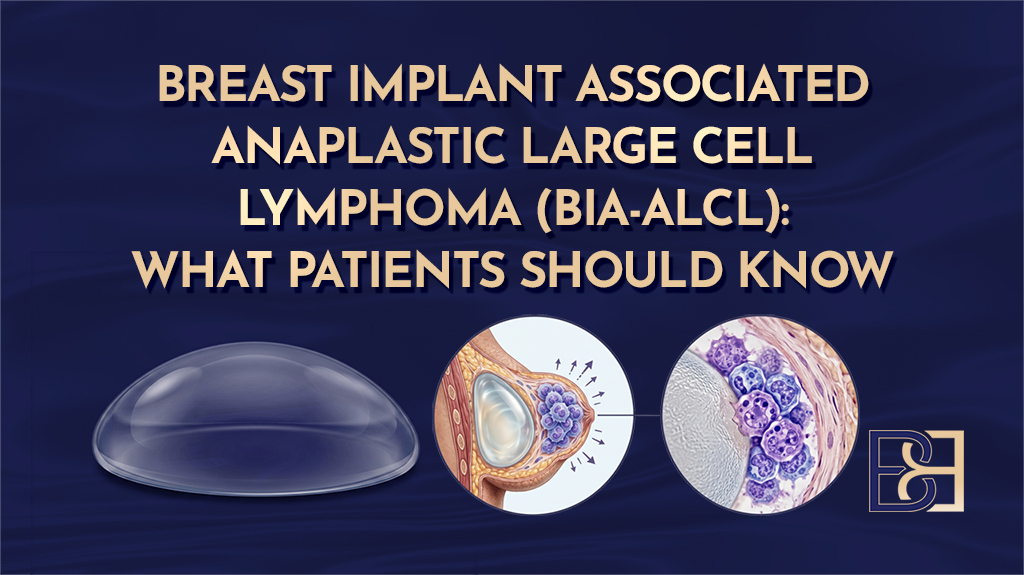 BREAST IMPLANT ASSOCIATED ANAPLASTIC LARGE CELL LYMPHOMA (BIA-ALCL): WHAT PATIENTS SHOULD KNOW